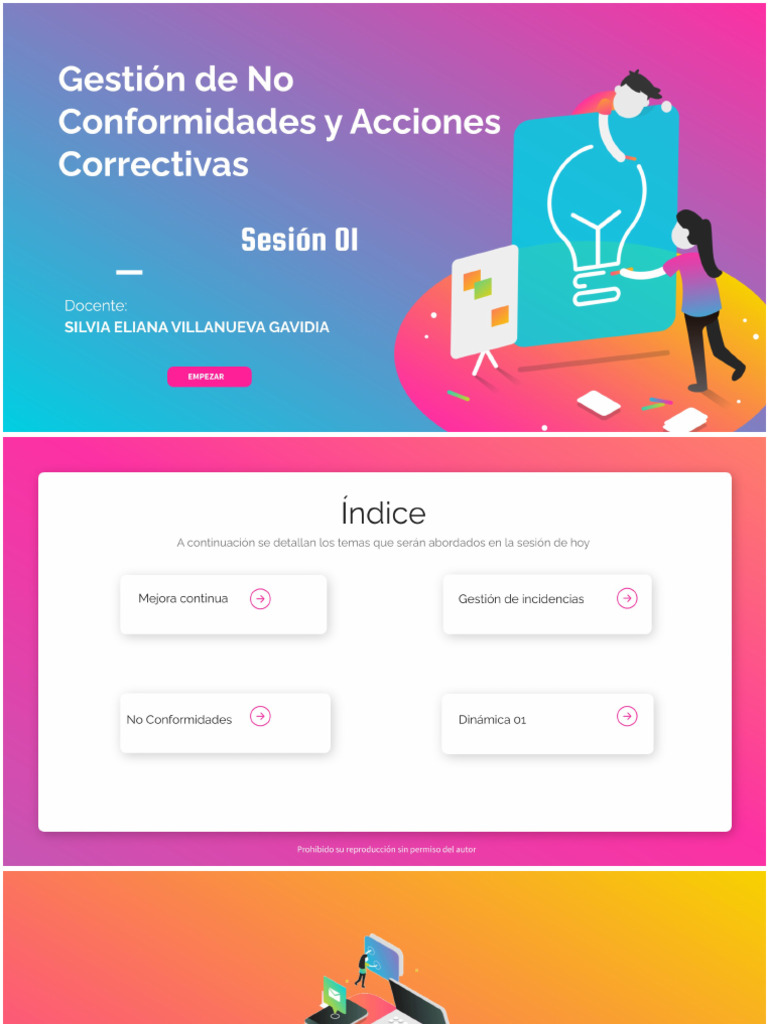 Gestión de No Conformidades y Acciones Correctivas

Sesión 01

Docente:
SILVIA ELIANA VILLANUEVA GAVIDIA

EMPEZAR

Índice

A continuación se detallan los temas que serán abordados en la sesión de hoy

Mejora continua

Gestión de incidencias

No Conformidades

Dinámica 01

Prohibido su reproducción sin permiso del autor